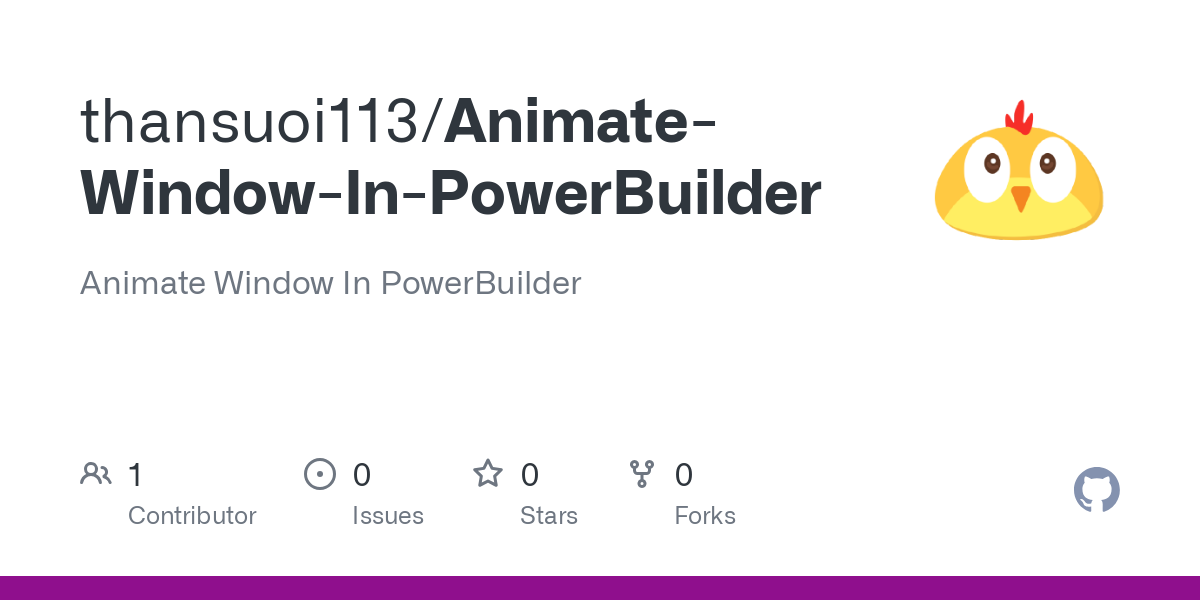 thansuoi113/Animate-Window-In-PowerBuilder

Animate Window In PowerBuilder

1 Contributor

0 Issues

0 Stars

0 Forks